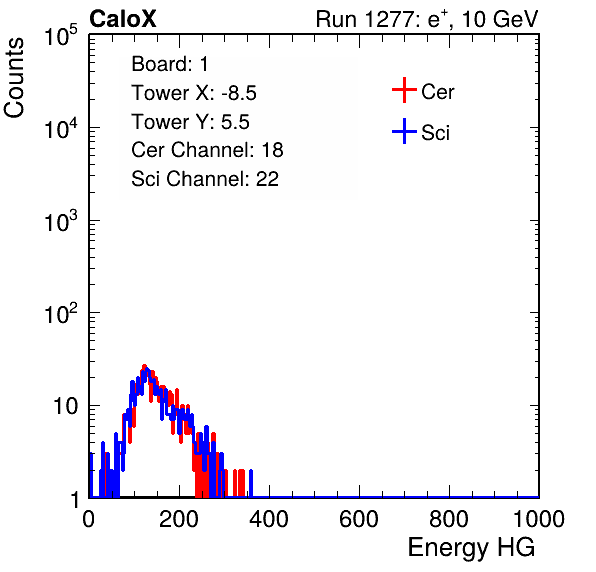 CaloX

Run 1277: $e^{+}$, 10 GeV

Counts

$10^5$
$10^4$
$10^3$
$10^2$
10
1

Board: 1
Tower X: -8.5
Tower Y: 5.5
Cer Channel: 18
Sci Channel: 22

Cer
Sci

0
200
400
600
800
1000

Energy HG